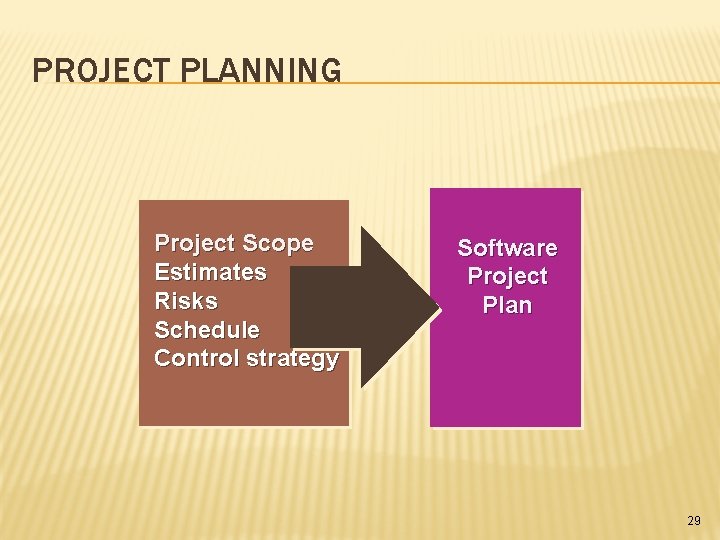 PROJECT PLANNING

Project Scope
Estimates
Risks
Schedule
Control strategy

Software Project Plan

29